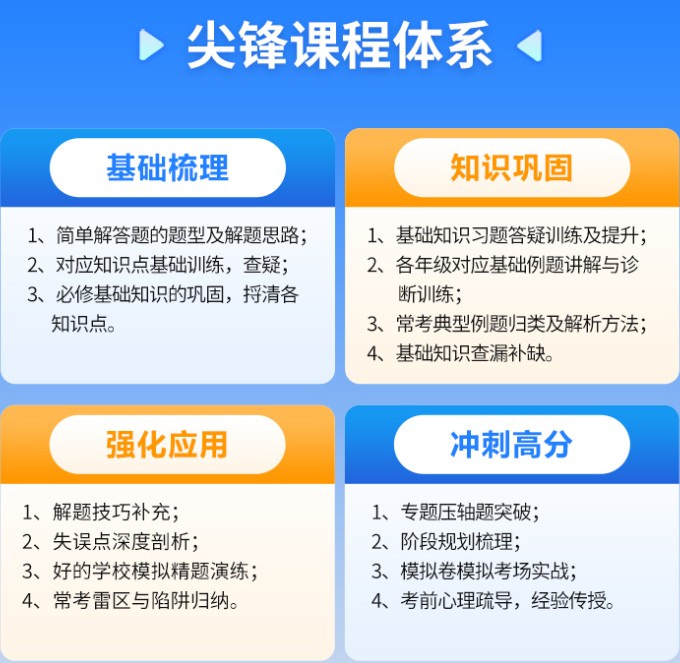 尖锋课程体系

基础梳理

1、简单解答题的题型及解题思路；
2、对应知识点基础训练，查疑；
3、必修基础知识的巩固，捋清各知识点。

知识巩固

1、基础知识习题答疑训练及提升；
2、各年级对应基础例题讲解与诊断训练；
3、常考典型例题归类及解析方法；
4、基础知识查漏补缺。

强化应用

1、解题技巧补充；
2、失误点深度剖析；
3、好的学校模拟精题演练；
4、常考雷区与陷阱归纳。

冲刺高分

1、专题压轴题突破；
2、阶段规划梳理；
3、模拟卷模拟考场实战；
4、考前心理疏导，经验传授。